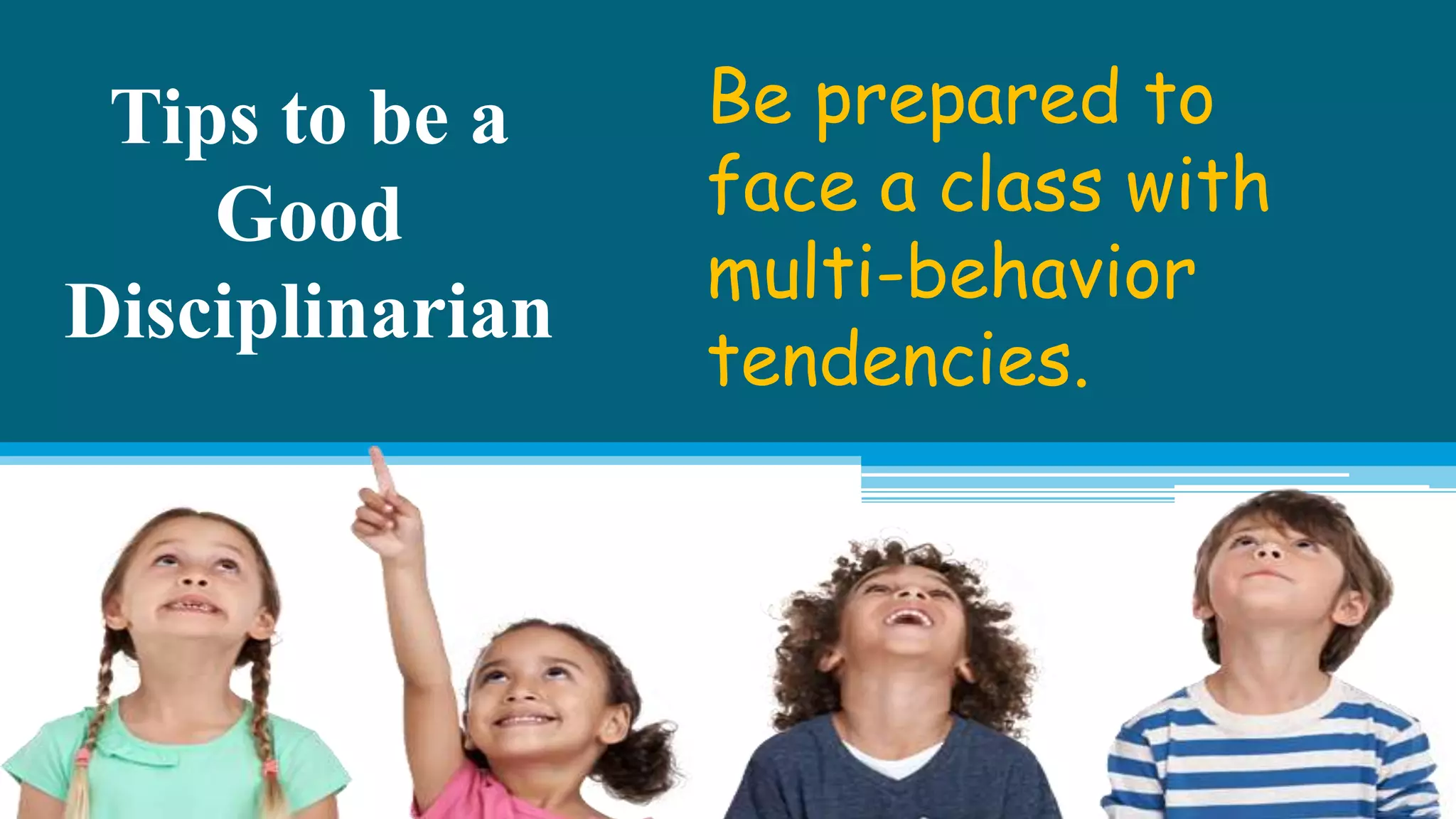 Tips to be a Good Disciplinarian

Be prepared to face a class with multi-behavior tendencies.